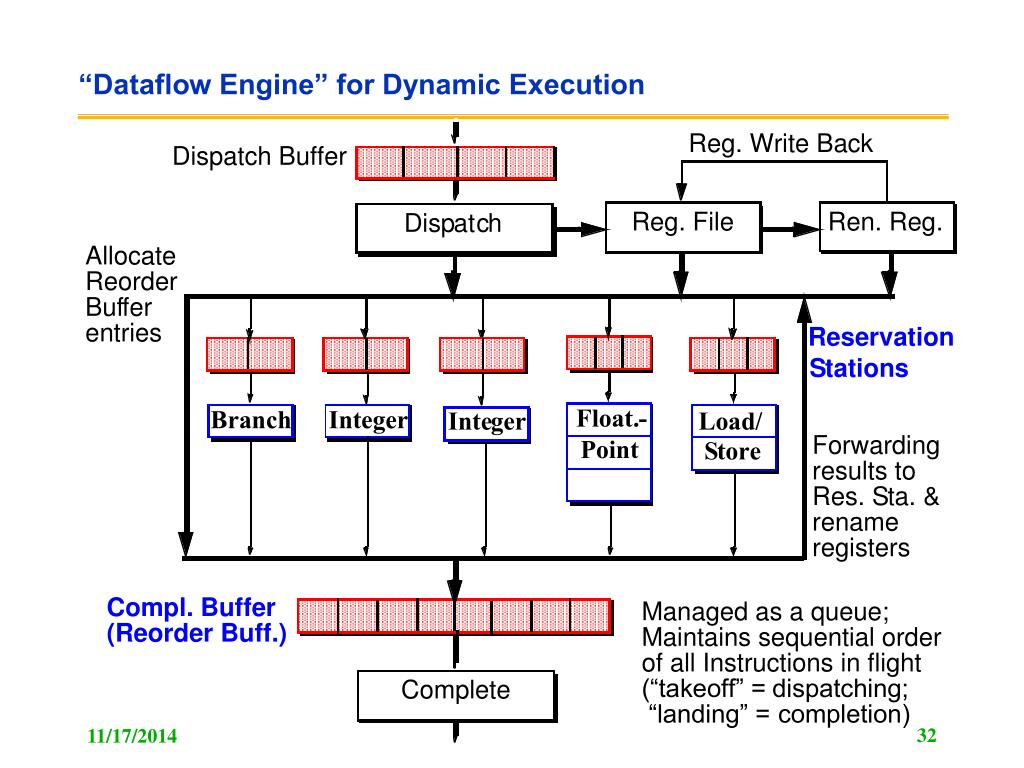 “Dataflow Engine” for Dynamic Execution

Dispatch Buffer

Reg. Write Back

Dispatch

Reg. File

Ren. Reg.

Allocate Reorder Buffer entries

Reservation Stations

Branch

Integer

Integer

Float.-Point

Load/Store

Forwarding results to Res. Sta. & rename registers

Compl. Buffer (Reorder Buff.)

Managed as a queue; Maintains sequential order of all Instructions in flight (“takeoff” = dispatching; “landing” = completion)

Complete

11/17/2014

32